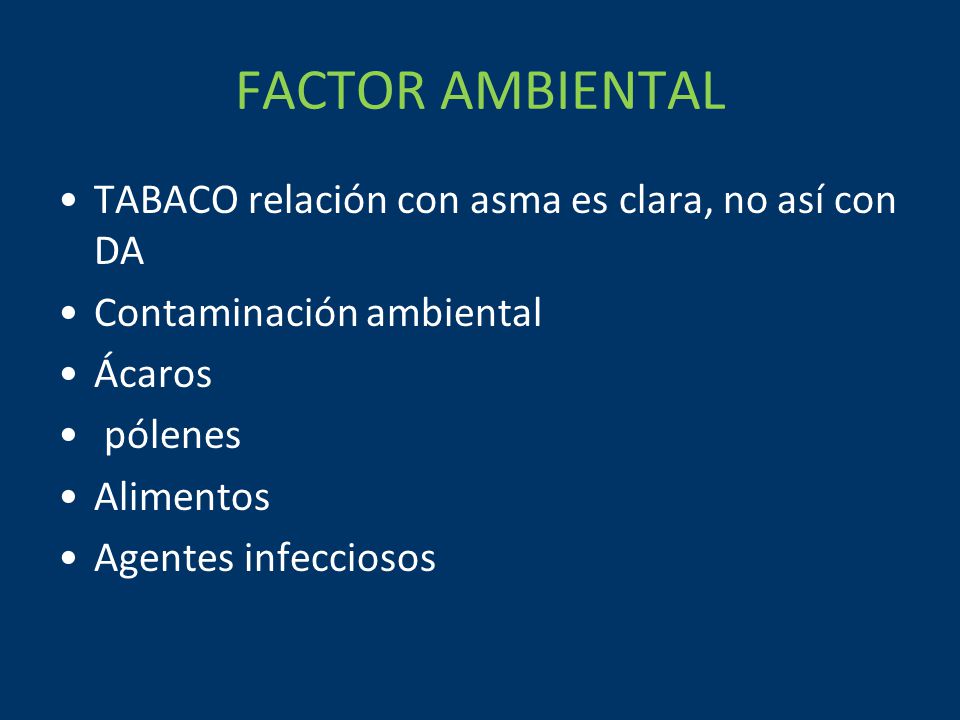 FACTOR AMBIENTAL

• TABACO relación con asma es clara, no así con DA
• Contaminación ambiental
• Ácaros
• pólenes
• Alimentos
• Agentes infecciosos